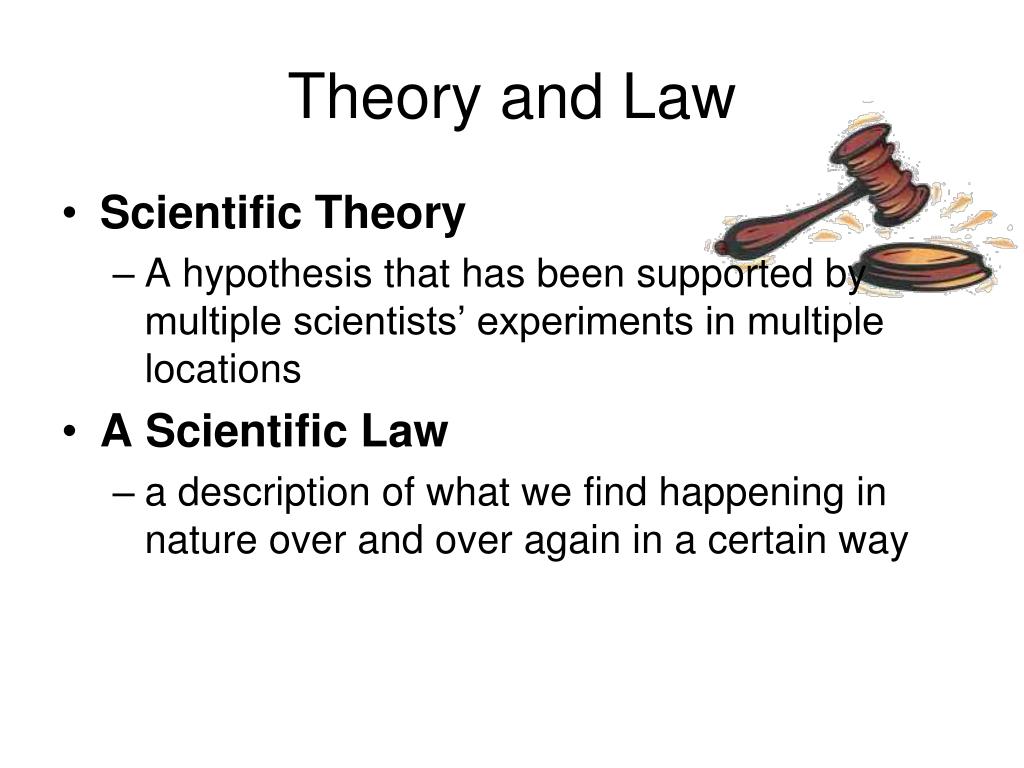 Theory and Law

• Scientific Theory
– A hypothesis that has been supported by multiple scientists’ experiments in multiple locations

• A Scientific Law
– a description of what we find happening in nature over and over again in a certain way